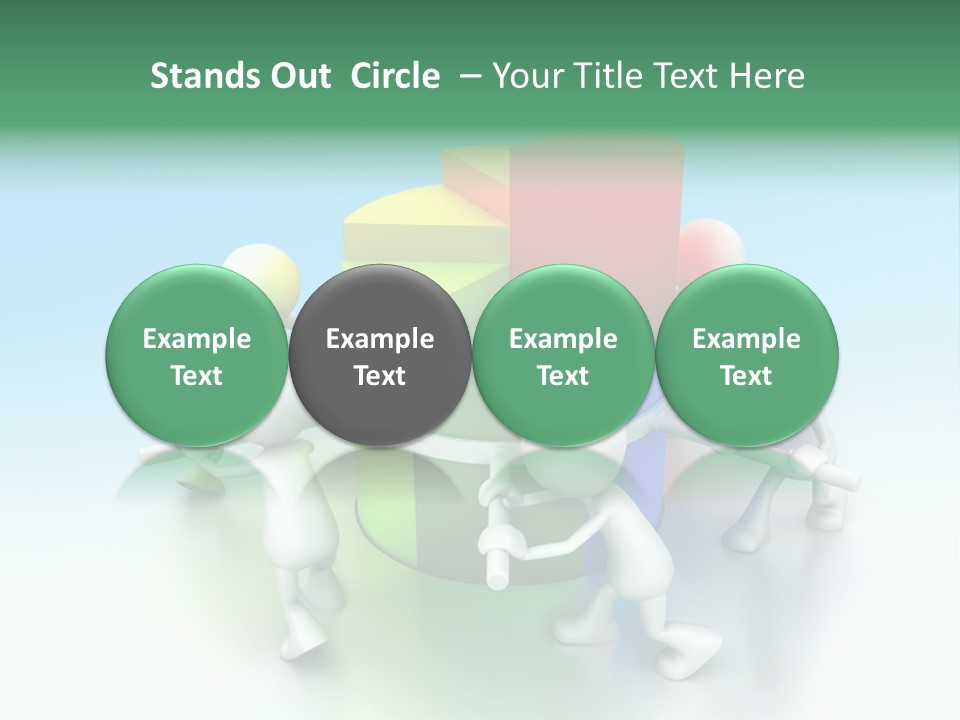 Stands Out Circle – Your Title Text Here

Example Text

Example Text

Example Text

Example Text